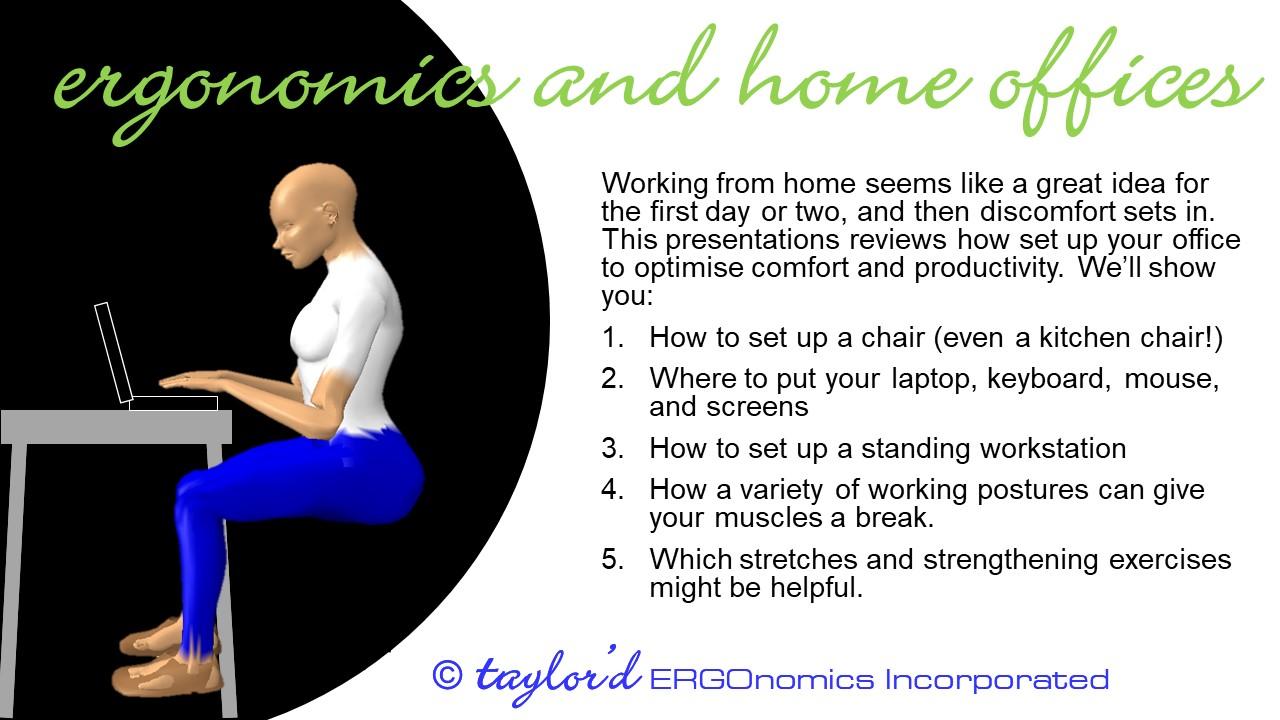 ergonomics and home offices

Working from home seems like a great idea for the first day or two, and then discomfort sets in. This presentations reviews how set up your office to optimise comfort and productivity. We'll show you:

1. How to set up a chair (even a kitchen chair!)
2. Where to put your laptop, keyboard, mouse, and screens
3. How to set up a standing workstation
4. How a variety of working postures can give your muscles a break.
5. Which stretches and strengthening exercises might be helpful.

© taylor'd ERGOnomics Incorporated